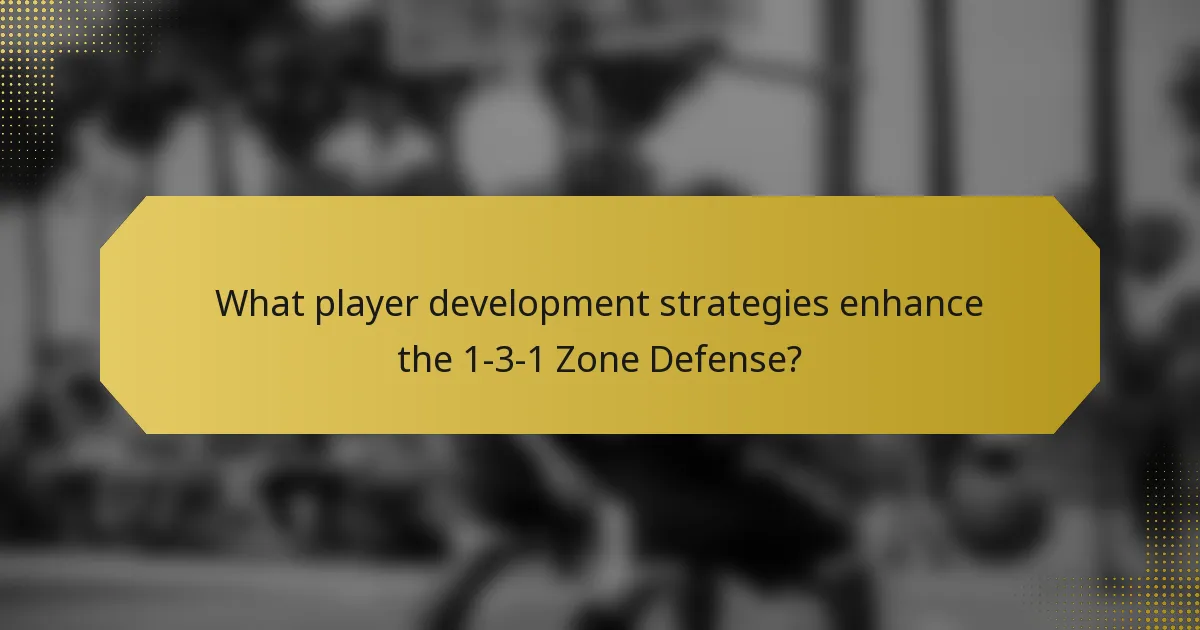 What player development strategies enhance the 1-3-1 Zone Defense?